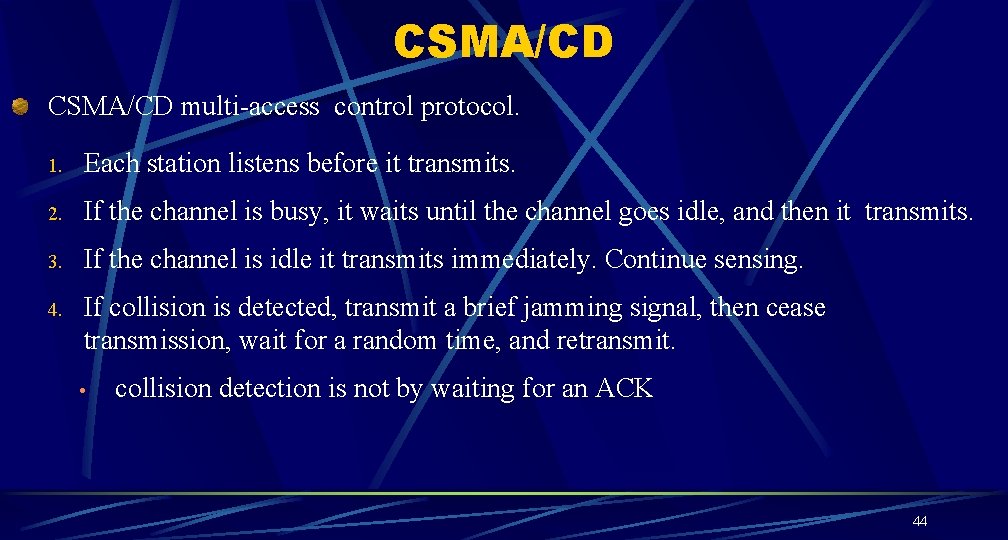 CSMA/CD

CSMA/CD multi-access control protocol.

1. Each station listens before it transmits.

2. If the channel is busy, it waits until the channel goes idle, and then it transmits.

3. If the channel is idle it transmits immediately. Continue sensing.

4. If collision is detected, transmit a brief jamming signal, then cease transmission, wait for a random time, and retransmit.

• collision detection is not by waiting for an ACK

44